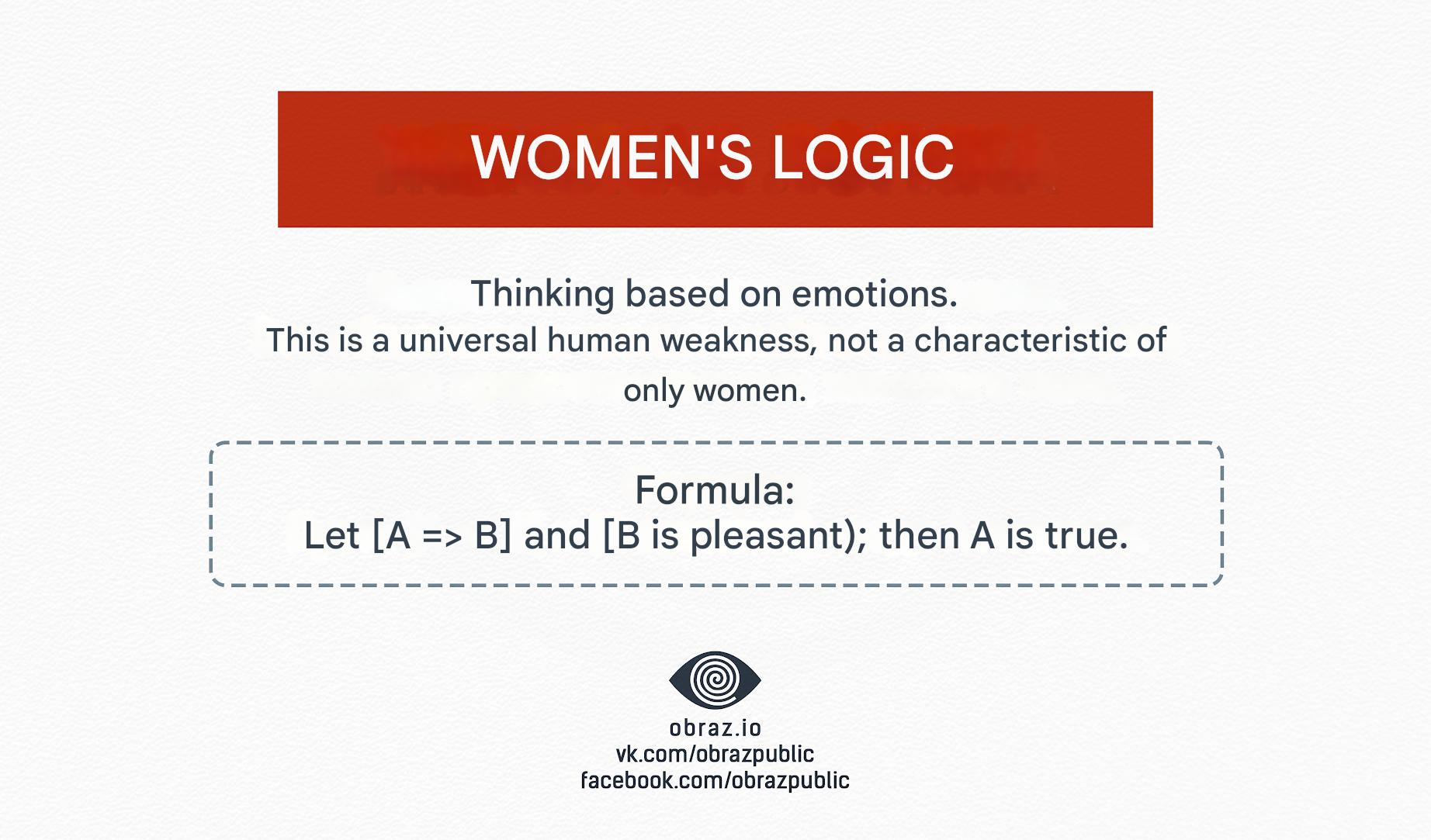 WOMEN'S LOGIC

Thinking based on emotions.
This is a universal human weakness, not a characteristic of only women.

Formula:
Let [A => B] and [B is pleasant); then A is true.

obraz.io
vk.com/obrazpublic
facebook.com/obrazpublic